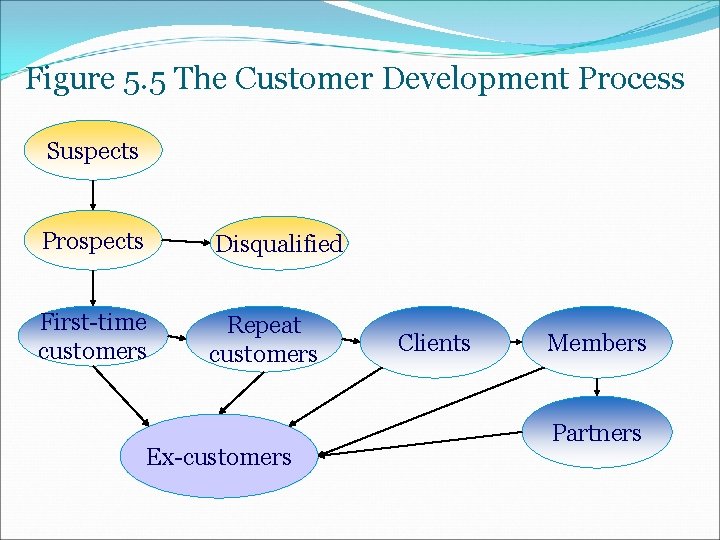 Figure 5.5 The Customer Development Process

Suspects

Prospects

Disqualified

First-time customers

Repeat customers

Clients

Members

Partners

Ex-customers